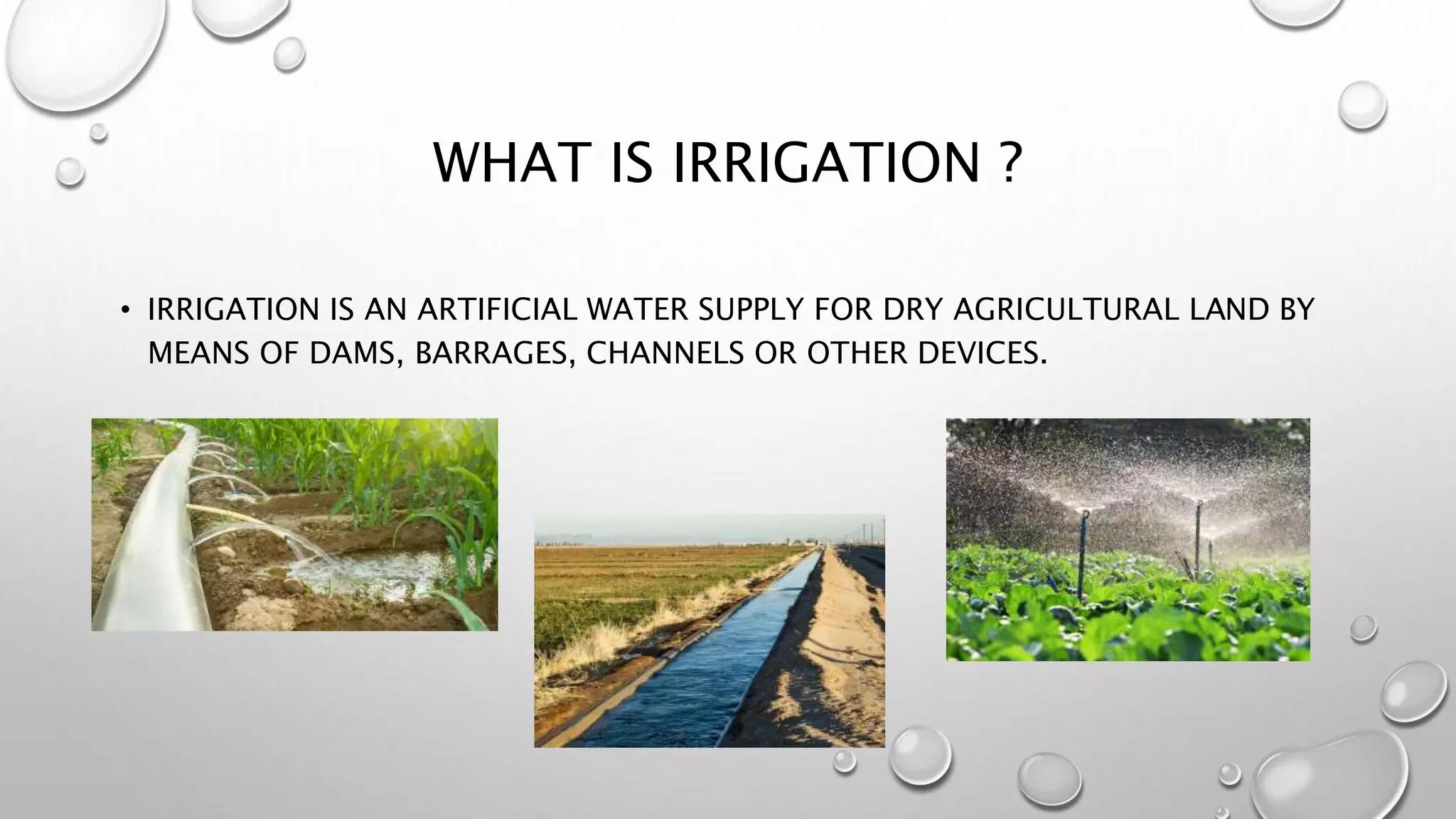 WHAT IS IRRIGATION ?

• IRRIGATION IS AN ARTIFICIAL WATER SUPPLY FOR DRY AGRICULTURAL LAND BY MEANS OF DAMS, BARRAGES, CHANNELS OR OTHER DEVICES.